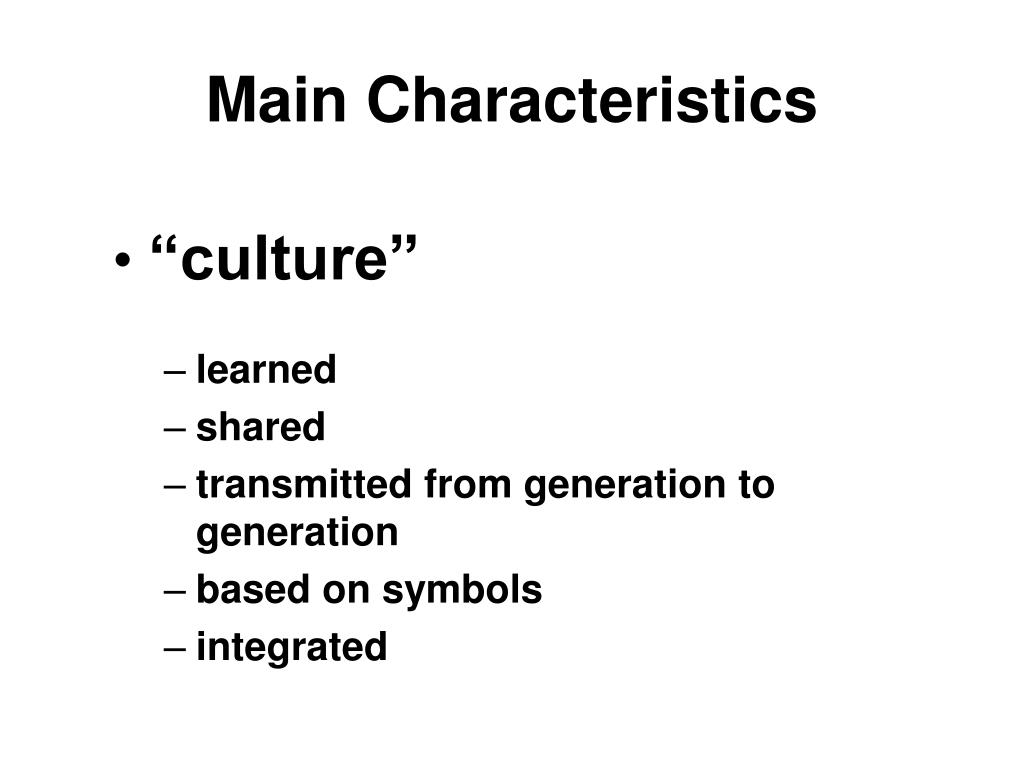 Main Characteristics

• “culture”

– learned
– shared
– transmitted from generation to generation
– based on symbols
– integrated